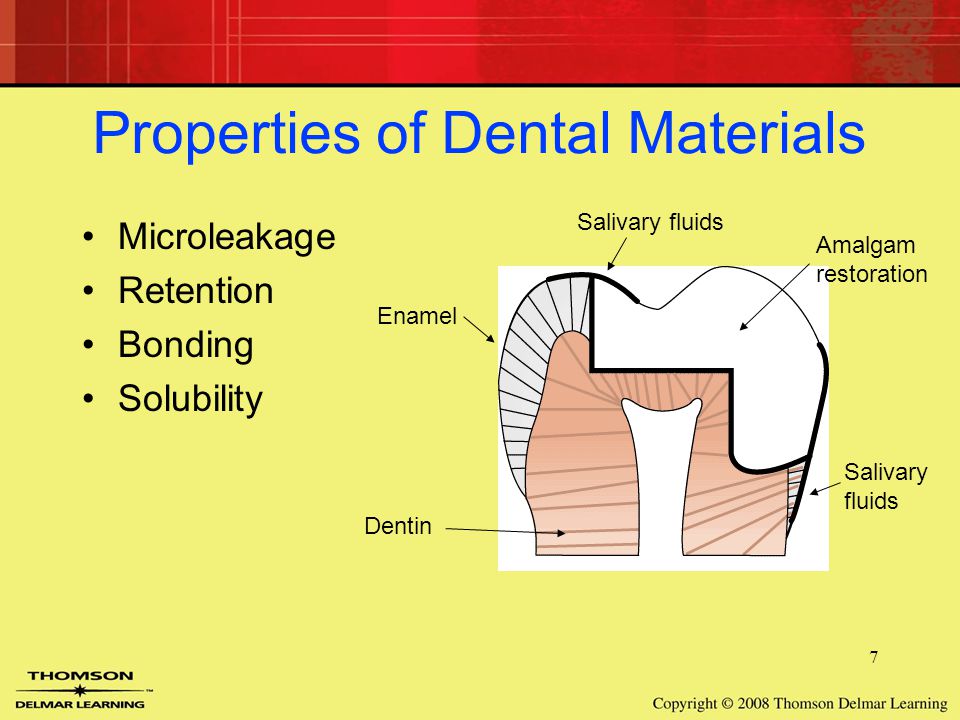 Properties of Dental Materials

• Microleakage
• Retention
• Bonding
• Solubility

Salivary fluids

Amalgam restoration

Enamel

Salivary fluids

Dentin

7

THOMSON
DELMAR LEARNING™

Copyright © 2008 Thomson Delmar Learning